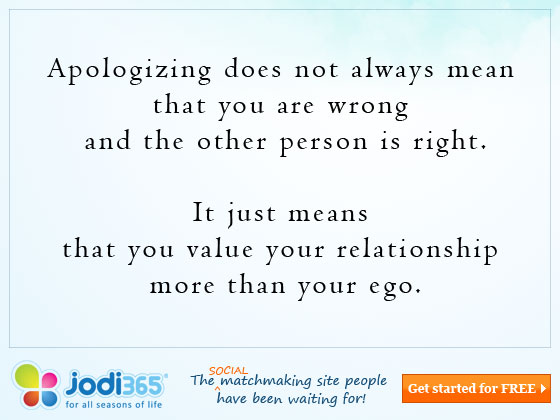 Apologizing does not always mean that you are wrong and the other person is right.

It just means that you value your relationship more than your ego.

jodi365
for all seasons of life

The SOCIAL matchmaking site people have been waiting for!

Get started for FREE